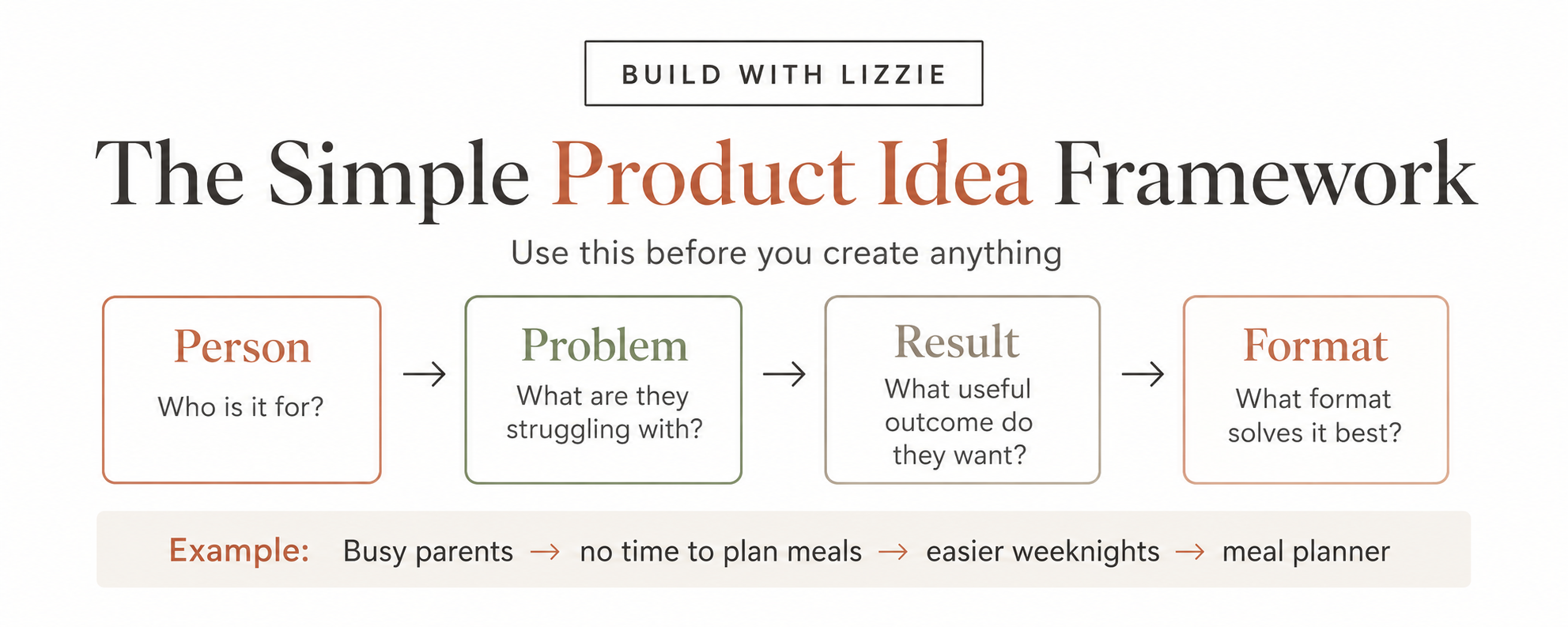 BUILD WITH LIZZIE

The Simple Product Idea Framework

Use this before you create anything

Person
Who is it for?

→

Problem
What are they struggling with?

→

Result
What useful outcome do they want?

→

Format
What format solves it best?

Example: Busy parents → no time to plan meals → easier weeknights → meal planner